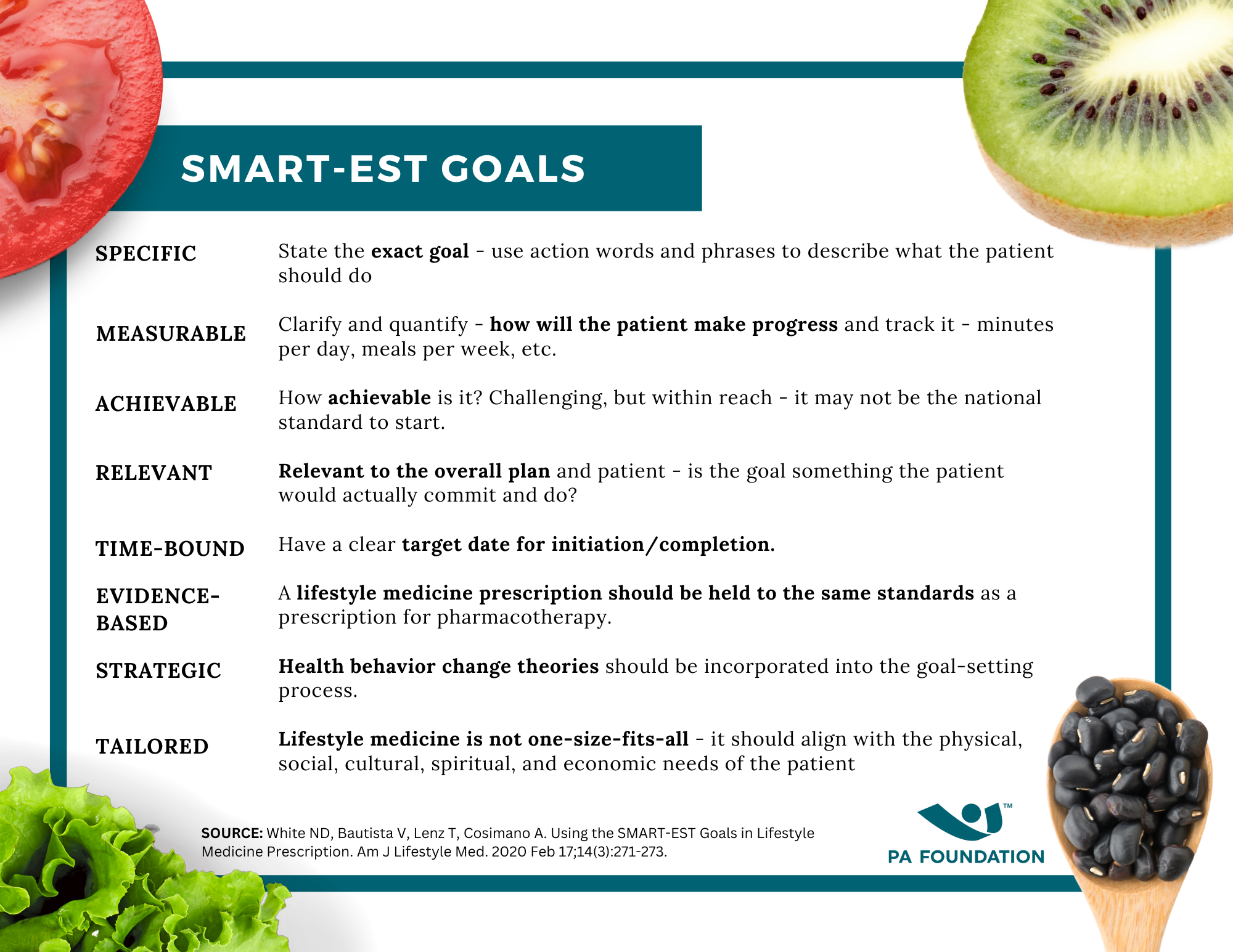 SMART-EST GOALS

SPECIFIC
State the exact goal - use action words and phrases to describe what the patient should do

MEASURABLE
Clarify and quantify - how will the patient make progress and track it - minutes per day, meals per week, etc.

ACHIEVABLE
How achievable is it? Challenging, but within reach - it may not be the national standard to start.

RELEVANT
Relevant to the overall plan and patient - is the goal something the patient would actually commit and do?

TIME-BOUND
Have a clear target date for initiation/completion.

EVIDENCE-BASED
A lifestyle medicine prescription should be held to the same standards as a prescription for pharmacotherapy.

STRATEGIC
Health behavior change theories should be incorporated into the goal-setting process.

TAILORED
Lifestyle medicine is not one-size-fits-all - it should align with the physical, social, cultural, spiritual, and economic needs of the patient

SOURCE: White ND, Bautista V, Lenz T, Cosimano A. Using the SMART-EST Goals in Lifestyle Medicine Prescription. Am J Lifestyle Med. 2020 Feb 17;14(3):271-273.

TM
PA FOUNDATION